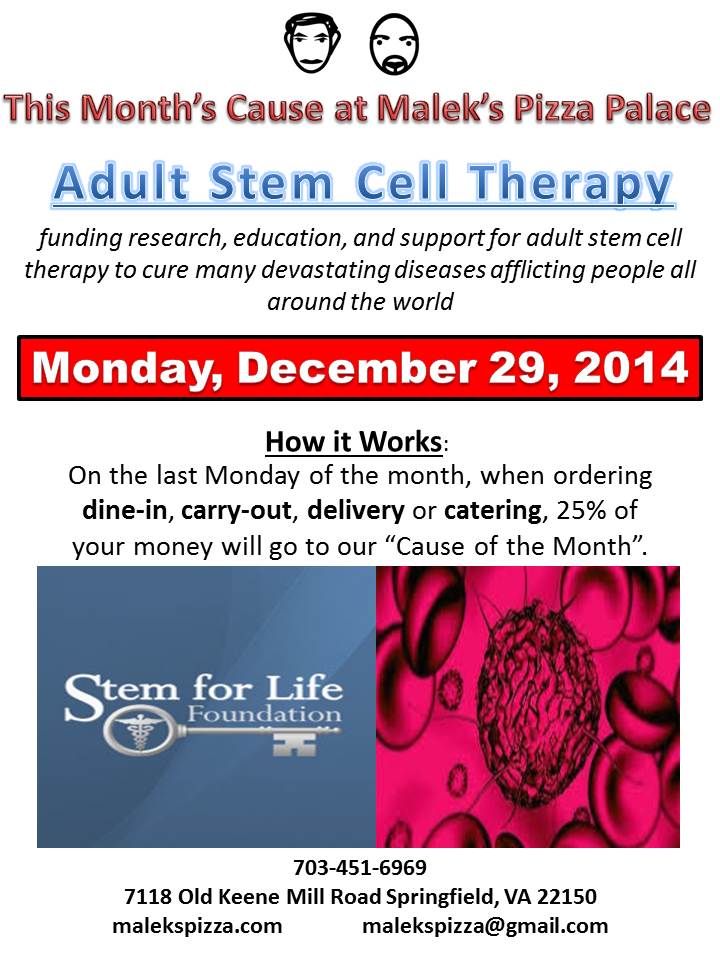 This Month's Cause at Malek's Pizza Palace

Adult Stem Cell Therapy

funding research, education, and support for adult stem cell therapy to cure many devastating diseases afflicting people all around the world

Monday, December 29, 2014

How it Works:
On the last Monday of the month, when ordering dine-in, carry-out, delivery or catering, 25% of your money will go to our "Cause of the Month".

Stem for Life Foundation

703-451-6969
7118 Old Keene Mill Road Springfield, VA 22150
malekspizza.com malekspizza@gmail.com